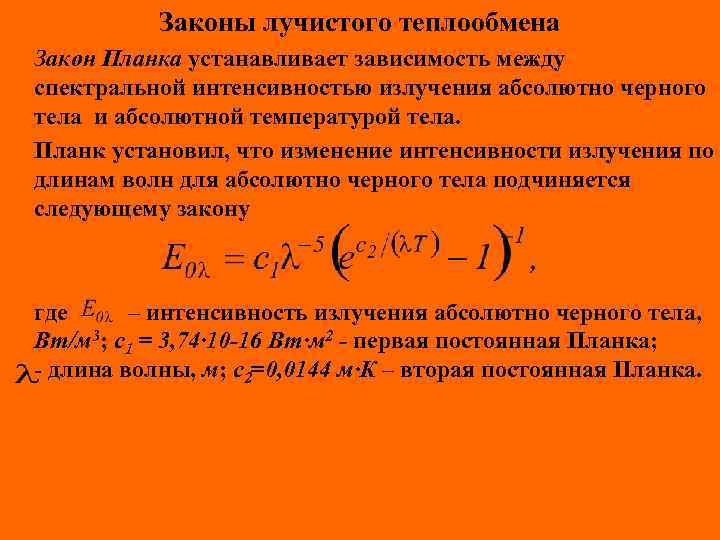 Законы лучистого теплообмена

Закон Планка устанавливает зависимость между спектральной интенсивностью излучения абсолютно черного тела и абсолютной температурой тела.

Планк установил, что изменение интенсивности излучения по длинам волн для абсолютно черного тела подчиняется следующему закону

$E_{0\lambda} = c_1\lambda^{-5}\left(e^{c_2/(\lambda T)} - 1\right)^{-1}$,

где $E_{0\lambda}$ – интенсивность излучения абсолютно черного тела, Вт/м$^3$; $c_1$ = 3,74·10-16 Вт·м$^2$ - первая постоянная Планка; $\lambda$- длина волны, м; $c_2$=0,0144 м·К – вторая постоянная Планка.